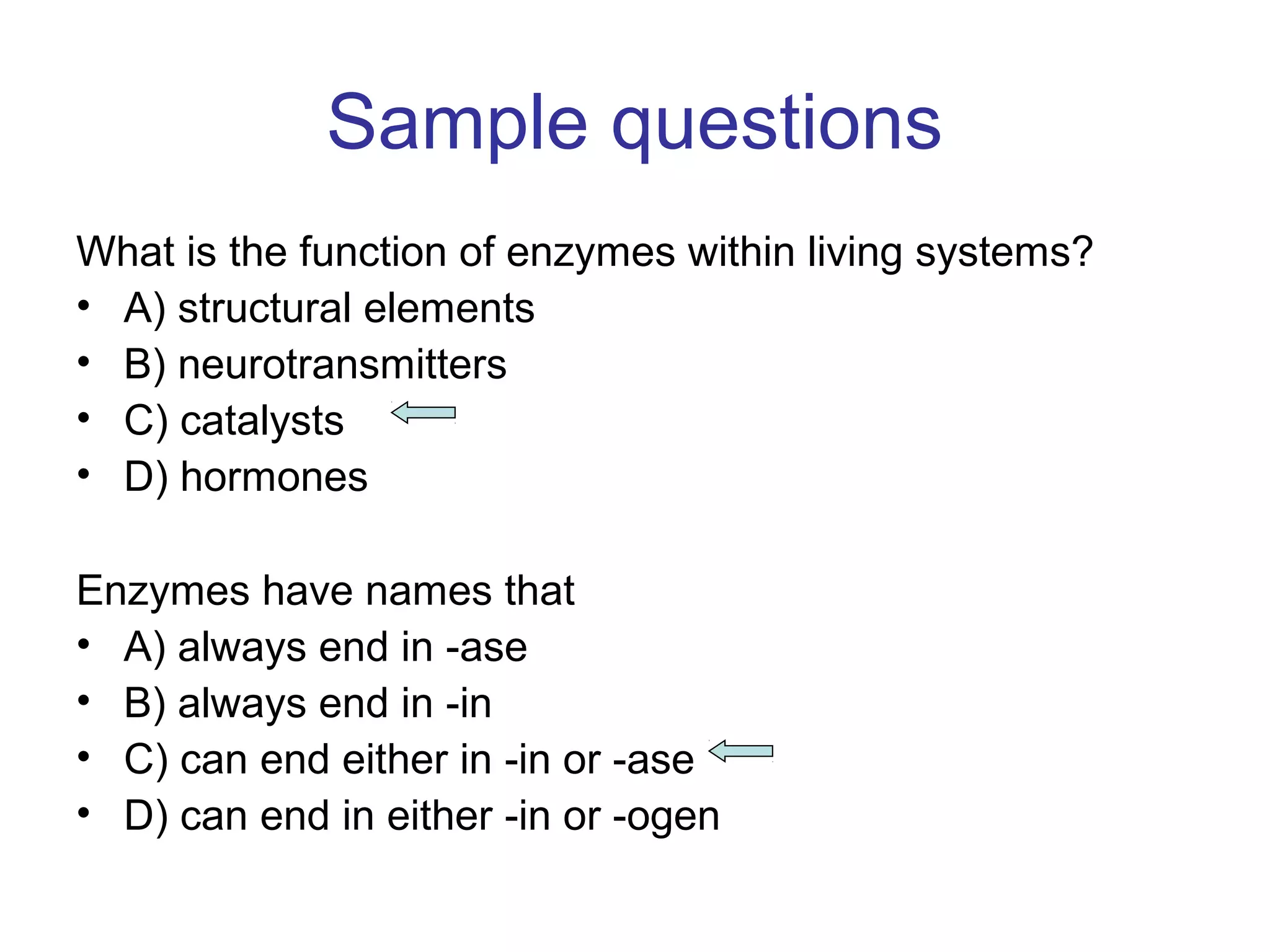 Sample questions

What is the function of enzymes within living systems?
• A) structural elements
• B) neurotransmitters
• C) catalysts
• D) hormones

Enzymes have names that
• A) always end in -ase
• B) always end in -in
• C) can end either in -in or -ase
• D) can end in either -in or -ogen